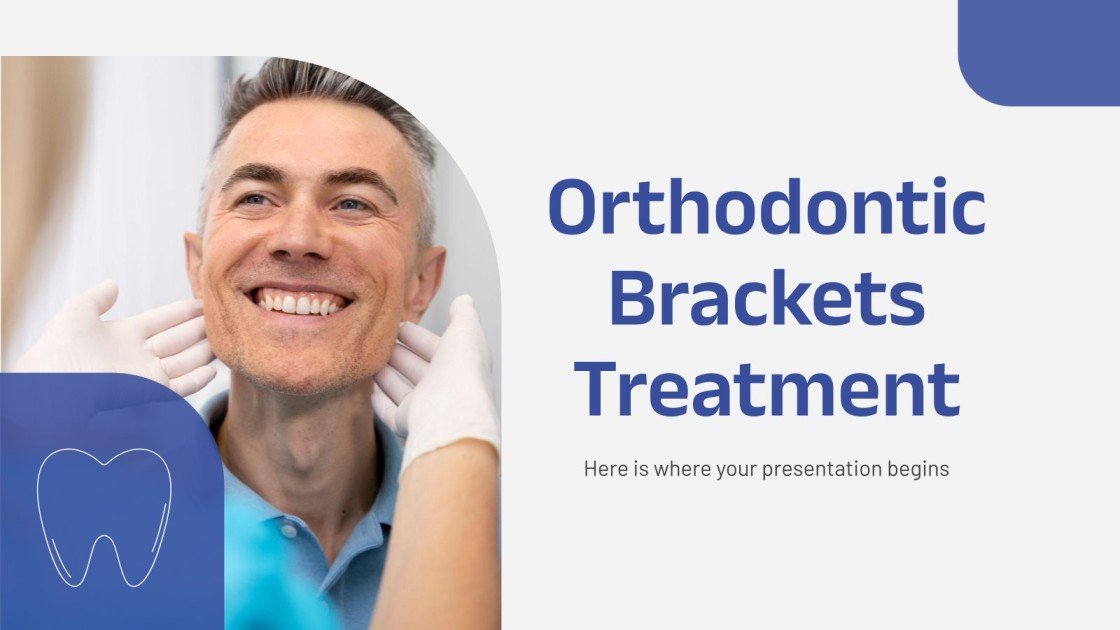 Orthodontic Brackets Treatment

Here is where your presentation begins